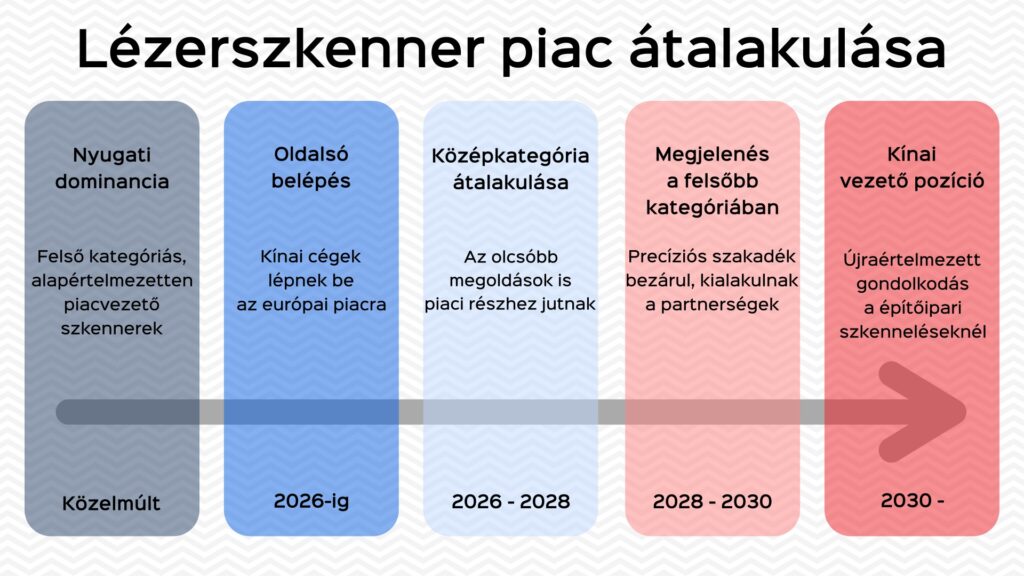 Lézerszkenner piac átalakulása

Nyugati dominancia

Felső kategóriás, alapértelmezetten piacvezető szkennerek

Közelmúlt

Oldalsó belépés

Kínai cégek lépnek be az európai piacra

2026-ig

Középkategória átalakulása

Az olcsóbb megoldások is piaci részhez jutnak

2026 - 2028

Megjelenés a felsőbb kategóriában

Precíziós szakadék bezárul, kialakulnak a partnerségek

2028 - 2030

Kínai vezető pozíció

Újraértelmezett gondolkodás a építőipari szkenneléseknél

2030 -